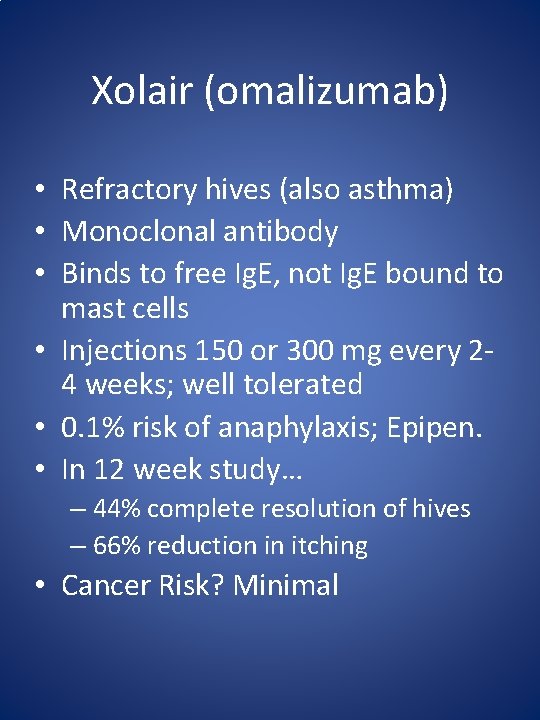 Xolair (omalizumab)

• Refractory hives (also asthma)
• Monoclonal antibody
• Binds to free IgE, not IgE bound to mast cells
• Injections 150 or 300 mg every 2-4 weeks; well tolerated
• 0.1% risk of anaphylaxis; Epipen.
• In 12 week study…
– 44% complete resolution of hives
– 66% reduction in itching
• Cancer Risk? Minimal